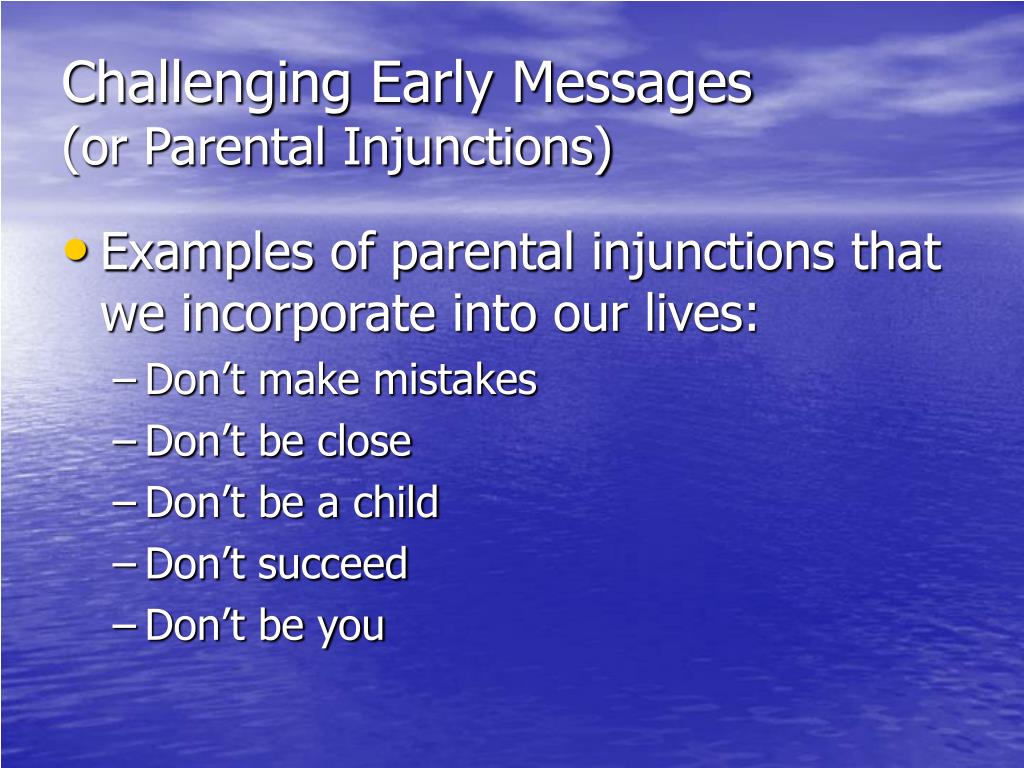 Challenging Early Messages
(or Parental Injunctions)

• Examples of parental injunctions that we incorporate into our lives:
– Don’t make mistakes
– Don’t be close
– Don’t be a child
– Don’t succeed
– Don’t be you